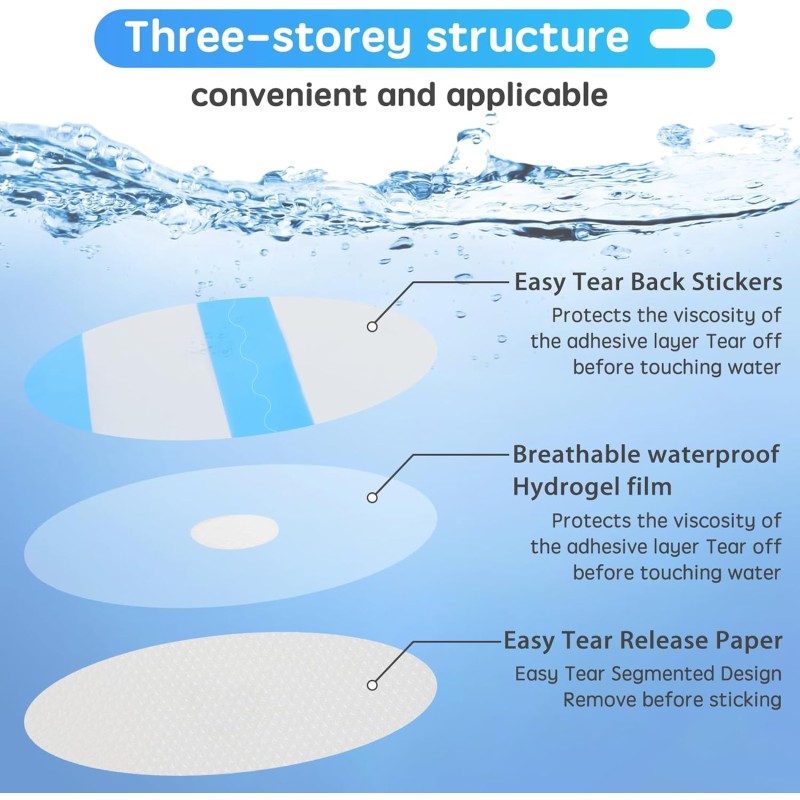 Three-storey structure

convenient and applicable

Easy Tear Back Stickers

Protects the viscosity of the adhesive layer Tear off before touching water

Breathable waterproof Hydrogel film

Protects the viscosity of the adhesive layer Tear off before touching water

Easy Tear Release Paper

Easy Tear Segmented Design Remove before sticking